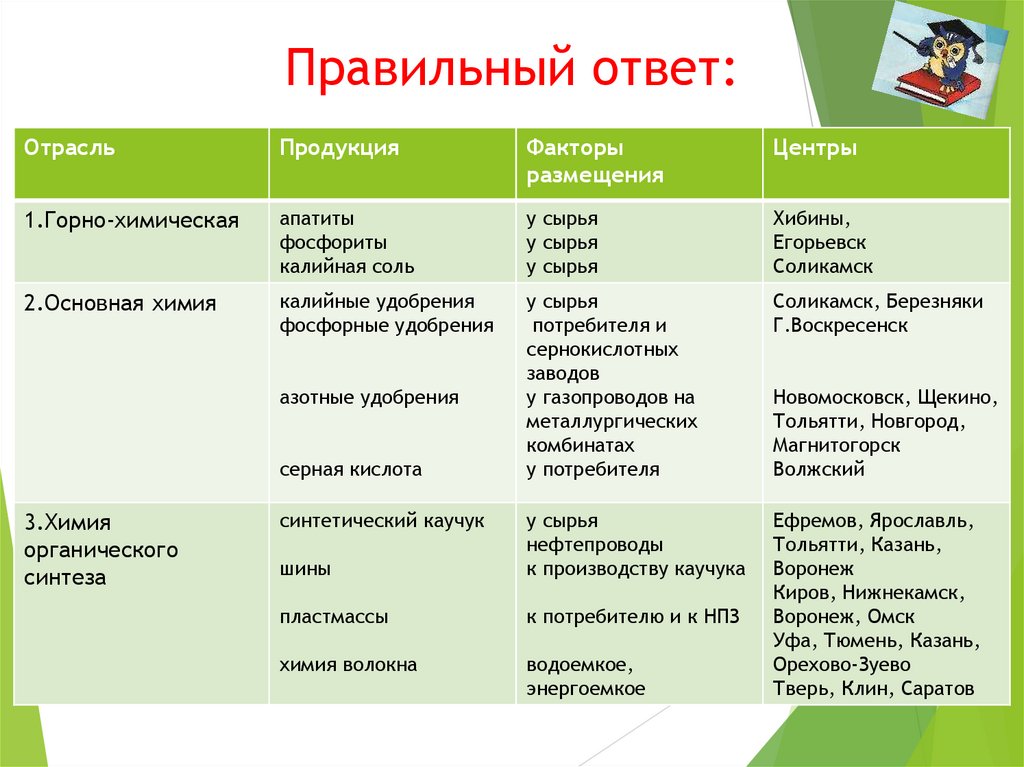 Правильный ответ:

| Отрасль | Продукция | Факторы размещения | Центры |
|---|---|---|---|
| 1.Горно-химическая | апатиты фосфориты калийная соль | у сырья у сырья у сырья | Хибины, Егорьевск Соликамск |
| 2.Основная химия | калийные удобрения фосфорные удобрения азотные удобрения серная кислота | у сырья потребителя и сернокислотных заводов у газопроводов на металлургических комбинатах у потребителя | Соликамск, Березняки Г.Воскресенск Новомосковск, Щекино, Тольятти, Новгород, Магнитогорск Волжский |
| 3.Химия органического синтеза | синтетический каучук шины пластмассы химия волокна | у сырья нефтепроводы к производству каучука к потребителю и к НПЗ водоемкое, энергоемкое | Ефремов, Ярославль, Тольятти, Казань, Воронеж Киров, Нижнекамск, Воронеж, Омск Уфа, Тюмень, Казань, Орехово-Зуево Тверь, Клин, Саратов |